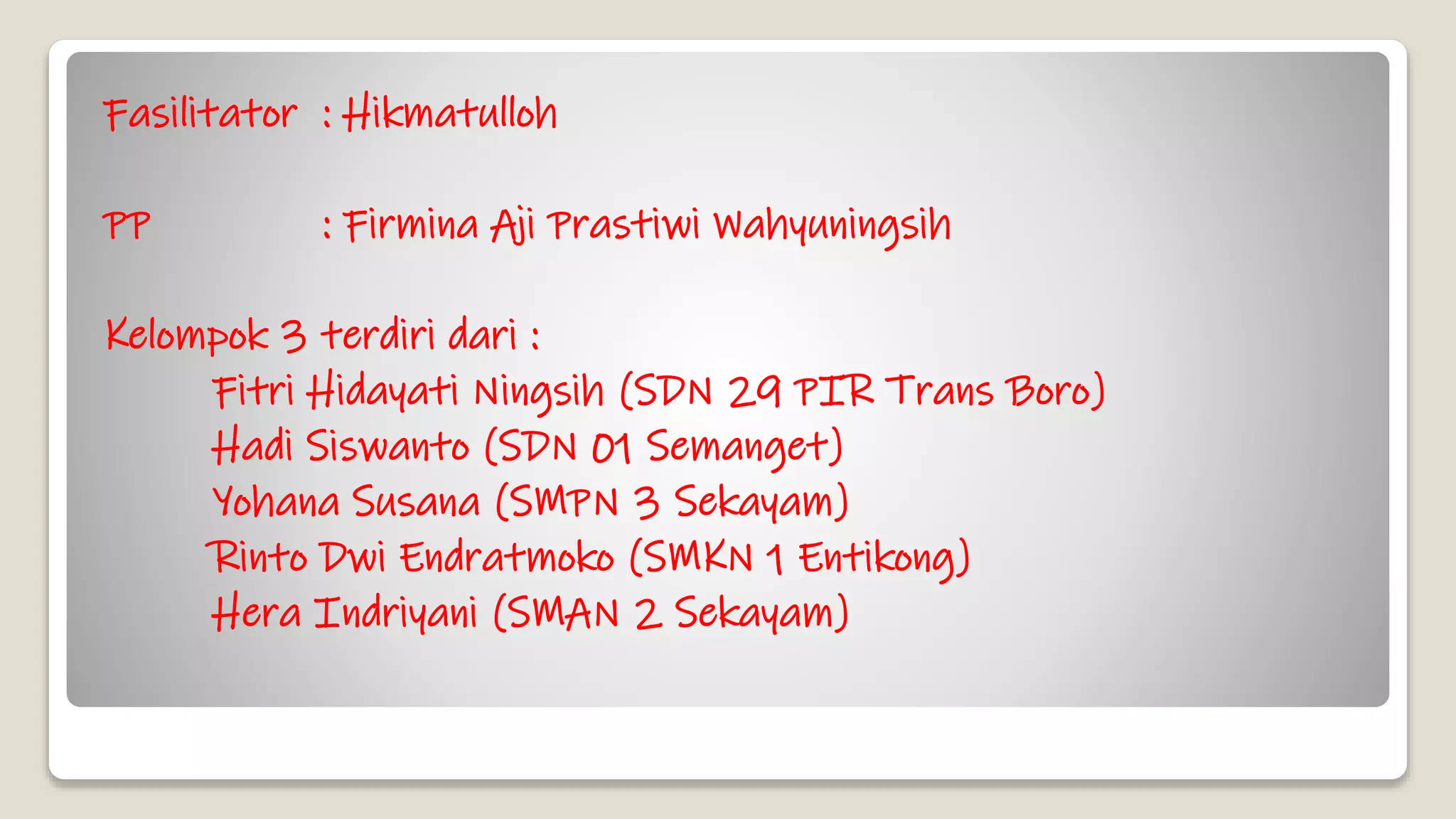 Fasilitator : Hikmatulloh

PP : Firmina Aji Prastiwi Wahyuningsih

Kelompok 3 terdiri dari :
Fitri Hidayati Ningsih (SDN 29 PIR Trans Boro)
Hadi Siswanto (SDN 01 Semanget)
Yohana Susana (SMPN 3 Sekayam)
Rinto Dwi Endratmoko (SMKN 1 Entikong)
Hera Indriyani (SMAN 2 Sekayam)